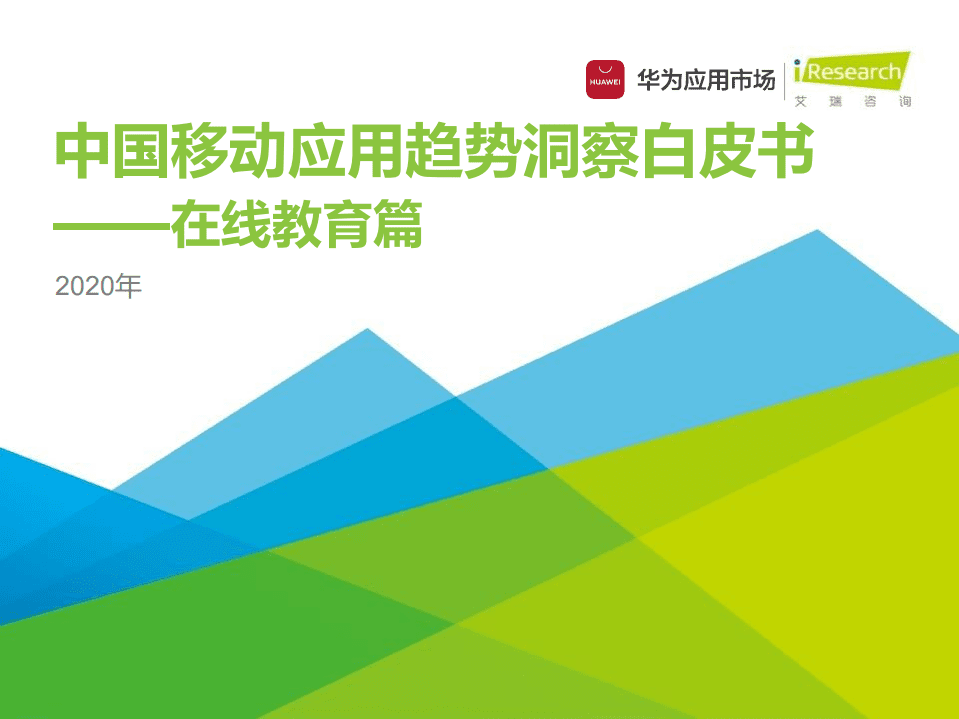 HUAWEI 华为应用市场 iResearch 艾瑞咨询

中国移动应用趋势洞察白皮书
——在线教育篇

2020年